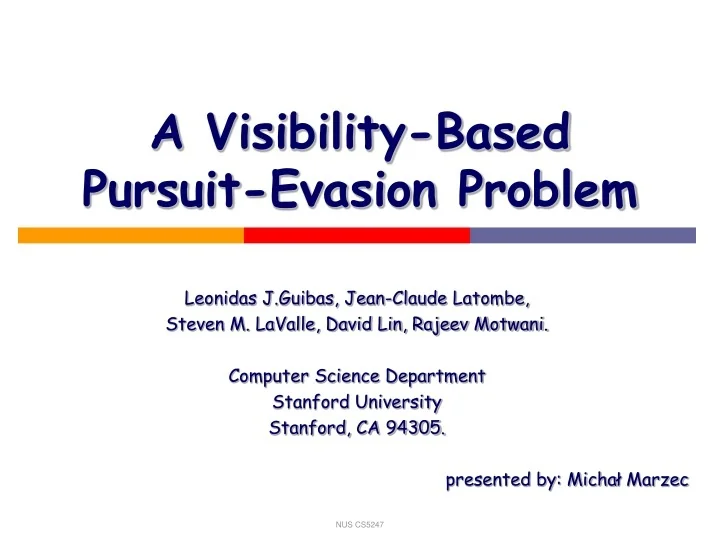 A Visibility-Based Pursuit-Evasion Problem

Leonidas J.Guibas, Jean-Claude Latombe, Steven M. LaValle, David Lin, Rajeev Motwani.

Computer Science Department
Stanford University
Stanford, CA 94305.

presented by: Michał Marzec

NUS CS5247